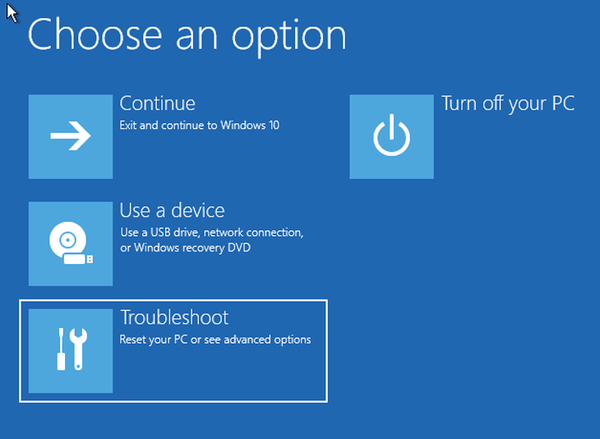 Choose an option

Continue
Exit and continue to Windows 10

Use a device
Use a USB drive, network connection, or Windows recovery DVD

Troubleshoot
Reset your PC or see advanced options

Turn off your PC